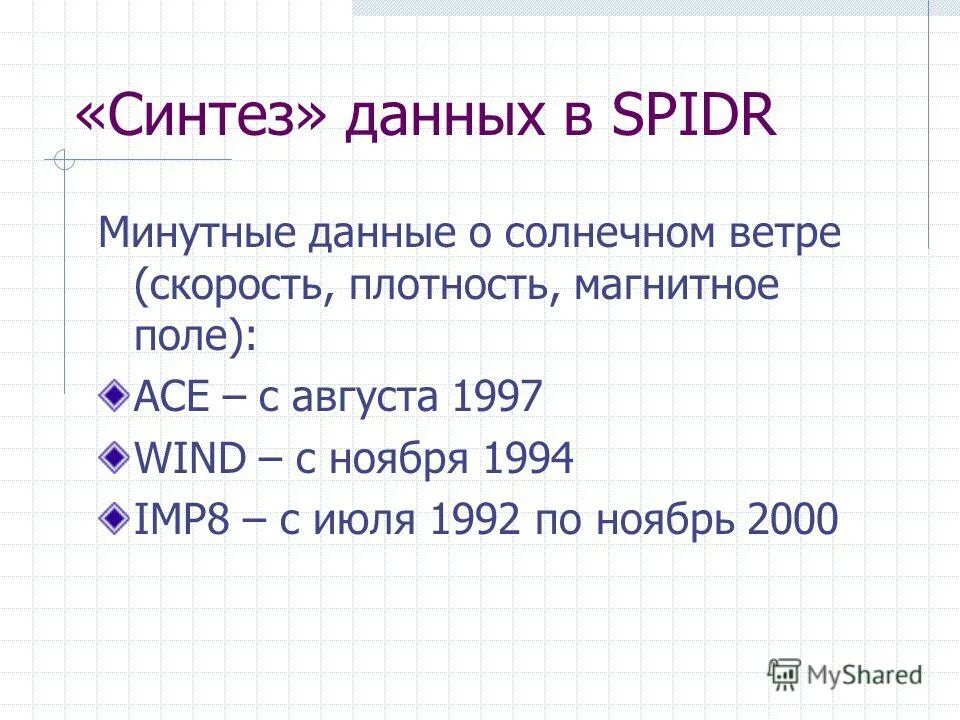 «Синтез» данных в SPIDR

Минутные данные о солнечном ветре (скорость, плотность, магнитное поле):

ACE – с августа 1997

WIND – с ноября 1994

IMP8 – с июля 1992 по ноябрь 2000

MyShared